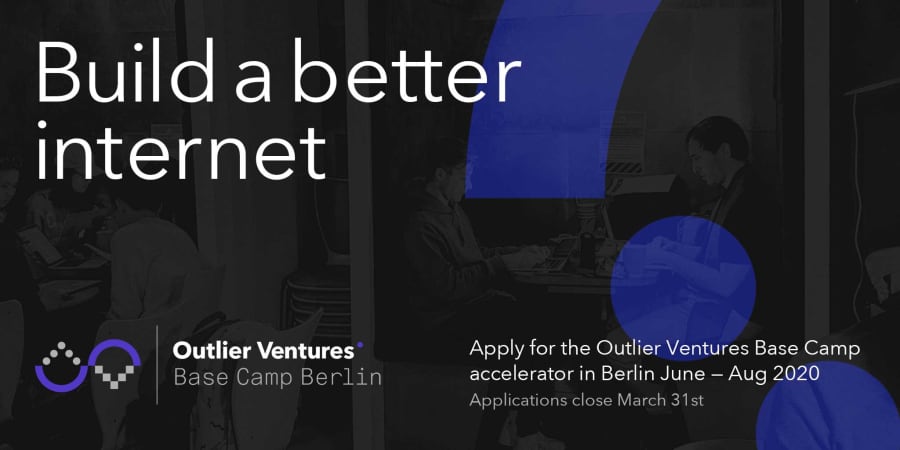 Build a better internet

Outlier Ventures
Base Camp Berlin

Apply for the Outlier Ventures Base Camp accelerator in Berlin June – Aug 2020
Applications close March 31st